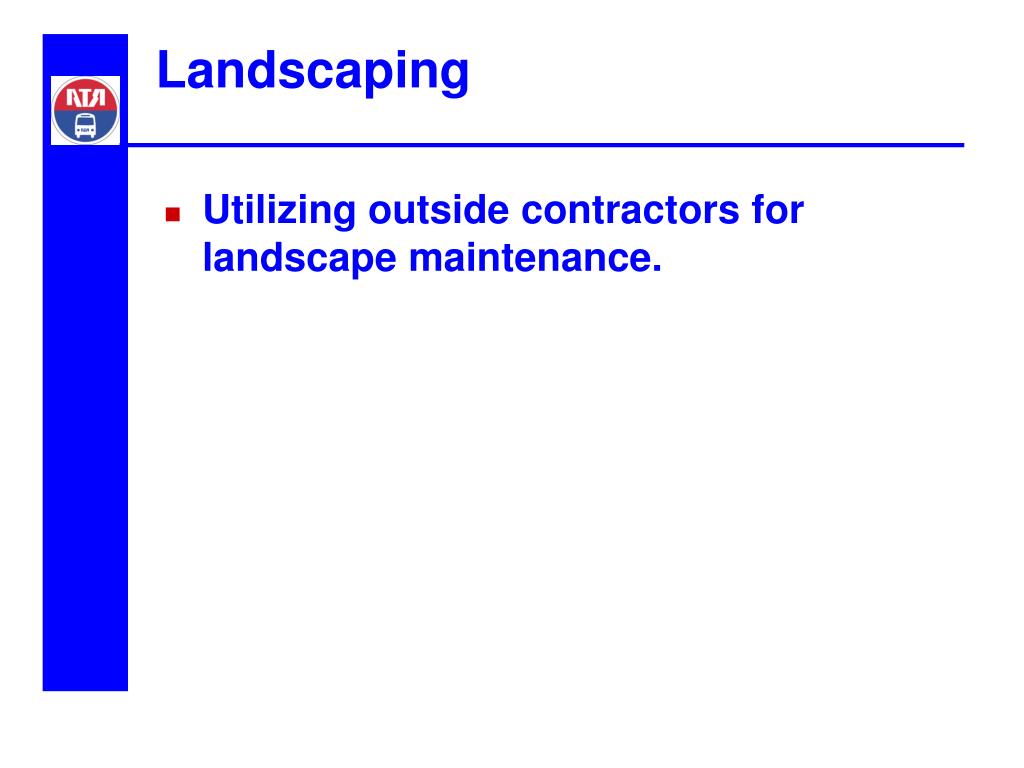 NTA

Landscaping

Utilizing outside contractors for landscape maintenance.